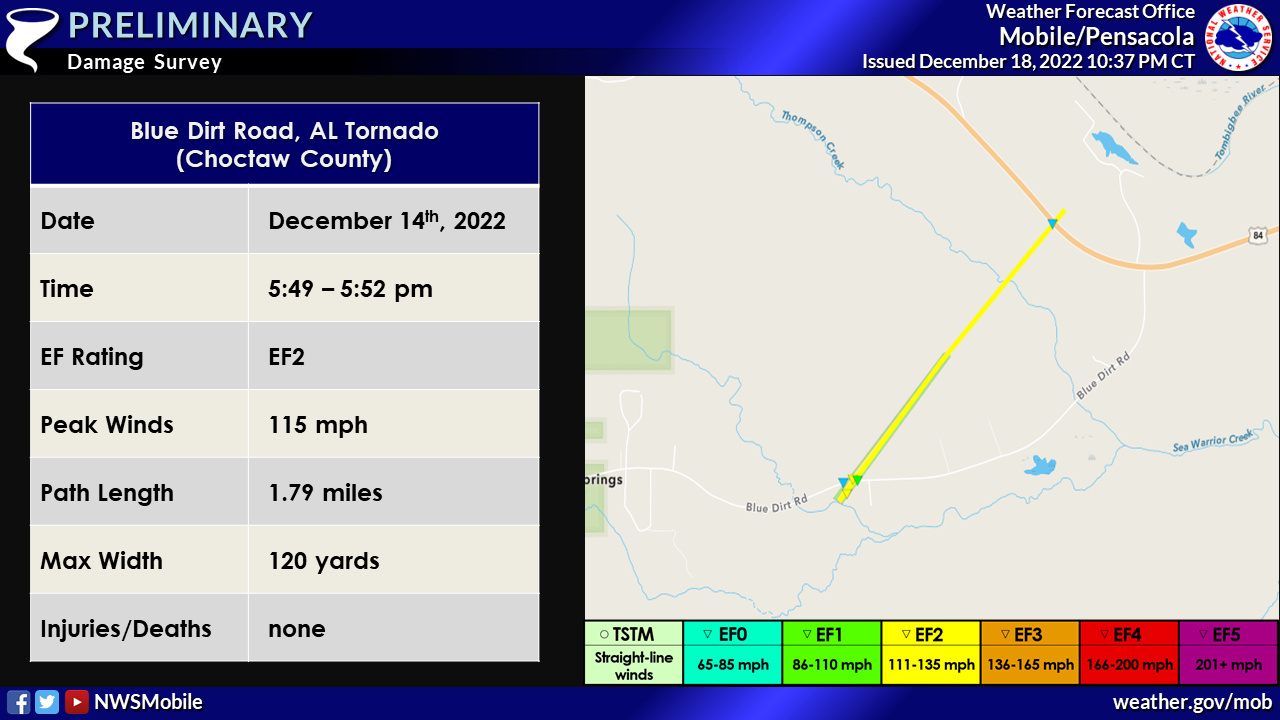 PRELIMINARY
Damage Survey

Weather Forecast Office
Mobile/Pensacola
Issued December 18, 2022 10:37 PM CT

NATIONAL WEATHER SERVICE

| Blue Dirt Road, AL Tornado (Choctaw County) | |
|---|---|
| Date | December 14$^{th}$, 2022 |
| Time | 5:49 – 5:52 pm |
| EF Rating | EF2 |
| Peak Winds | 115 mph |
| Path Length | 1.79 miles |
| Max Width | 120 yards |
| Injuries/Deaths | none |

Thompson Creek
Tombigbee River
84
Blue Dirt Rd
Sea Warrior Creek
prings
Blue Dirt Rd

| ○ TSTM | ▽ EF0 | ▽ EF1 | ▽ EF2 | ▽ EF3 | ▽ EF4 | ▽ EF5 |
|---|---|---|---|---|---|---|
| Straight-line winds | 65-85 mph | 86-110 mph | 111-135 mph | 136-165 mph | 166-200 mph | 201+ mph |

NWSMobile
weather.gov/mob